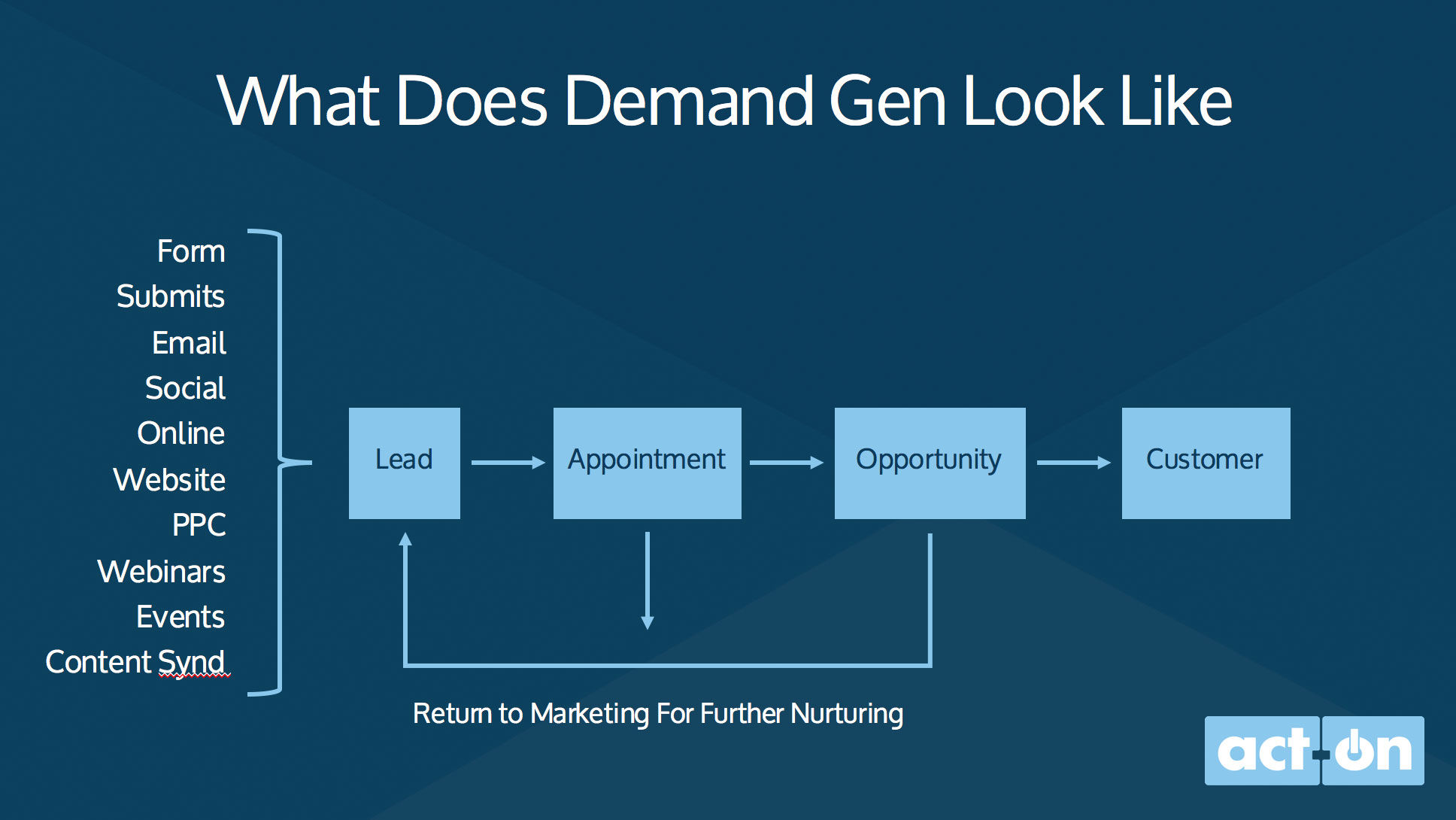 What Does Demand Gen Look Like

Form
Submits
Email
Social
Online
Website
PPC
Webinars
Events
Content Synd

Lead

Appointment

Opportunity

Customer

Return to Marketing For Further Nurturing

act-on